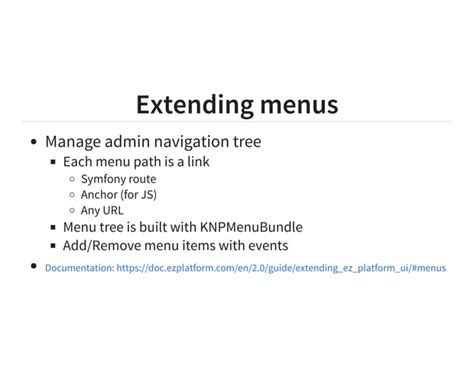 Extending menus

- Manage admin navigation tree
  - Each menu path is a link
    - Symfony route
    - Anchor (for JS)
    - Any URL
  - Menu tree is built with KNPMenuBundle
  - Add/Remove menu items with events
- Documentation: https://doc.ezplatform.com/en/2.0/guide/extending_ez_platform_ui/#menus